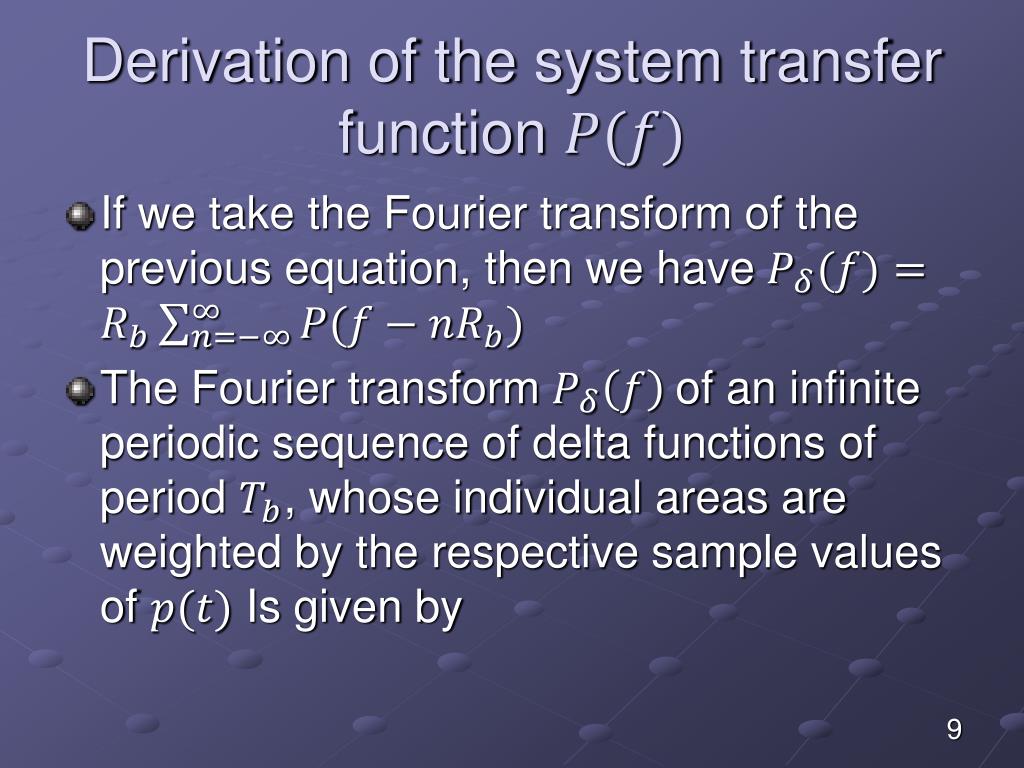 Derivation of the system transfer function $P(f)$

If we take the Fourier transform of the previous equation, then we have $P_\delta(f) = R_b \sum_{n=-\infty}^{\infty} P(f - nR_b)$

The Fourier transform $P_\delta(f)$ of an infinite periodic sequence of delta functions of period $T_b$, whose individual areas are weighted by the respective sample values of $p(t)$ Is given by

9